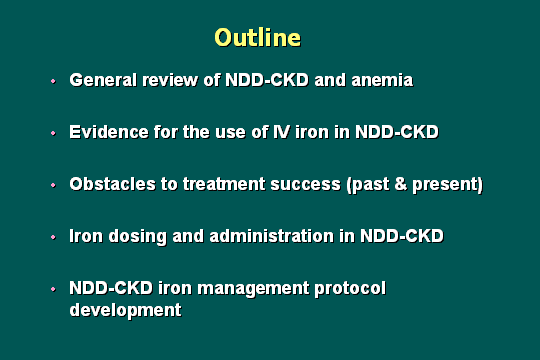 Outline

• General review of NDD-CKD and anemia

• Evidence for the use of IV iron in NDD-CKD

• Obstacles to treatment success (past & present)

• Iron dosing and administration in NDD-CKD

• NDD-CKD iron management protocol development